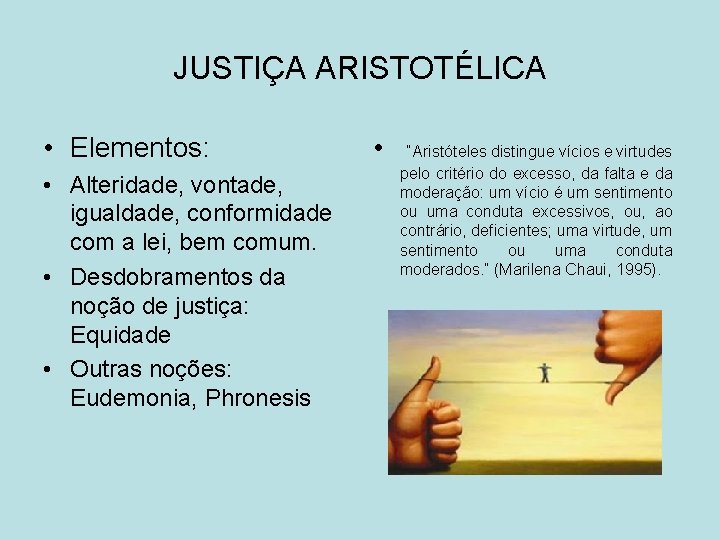 JUSTIÇA ARISTOTÉLICA

• Elementos:
• Alteridade, vontade, igualdade, conformidade com a lei, bem comum.
• Desdobramentos da noção de justiça: Equidade
• Outras noções: Eudemonia, Phronesis

• "Aristóteles distingue vícios e virtudes pelo critério do excesso, da falta e da moderação: um vício é um sentimento ou uma conduta excessivos, ou, ao contrário, deficientes; uma virtude, um sentimento ou uma conduta moderados." (Marilena Chaui, 1995).